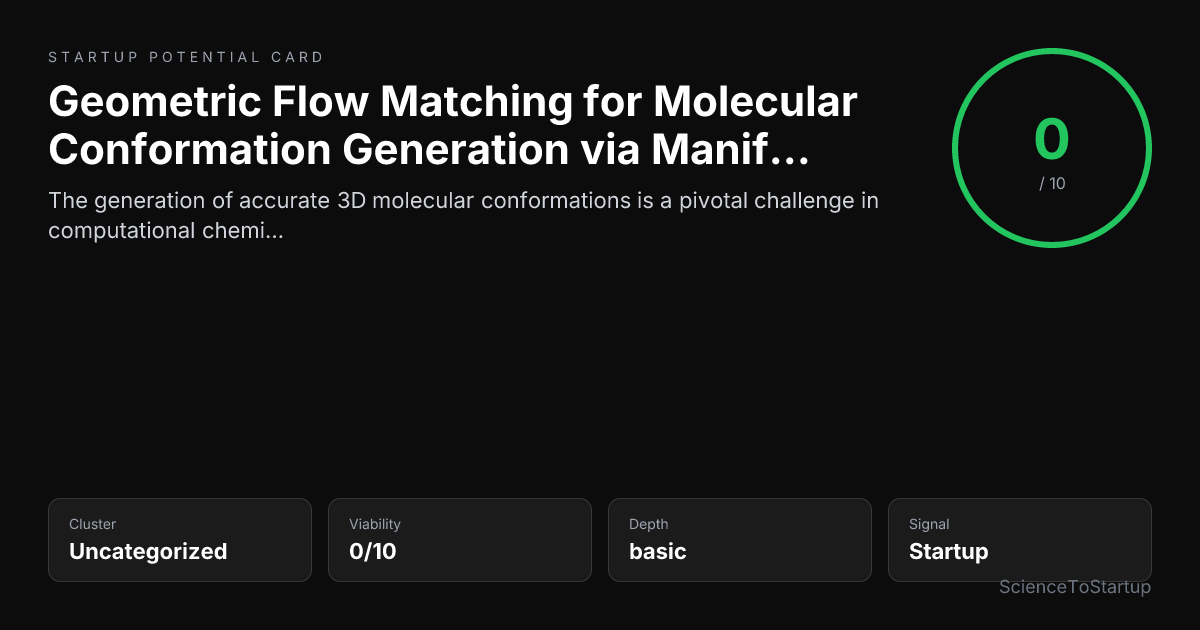 STARTUP POTENTIAL CARD

Geometric Flow Matching for Molecular Conformation Generation via Manif…

The generation of accurate 3D molecular conformations is a pivotal challenge in computational chemi...

0
/ 10

Cluster
Uncategorized

Viability
0/10

Depth
basic

Signal
Startup

ScienceToStartup